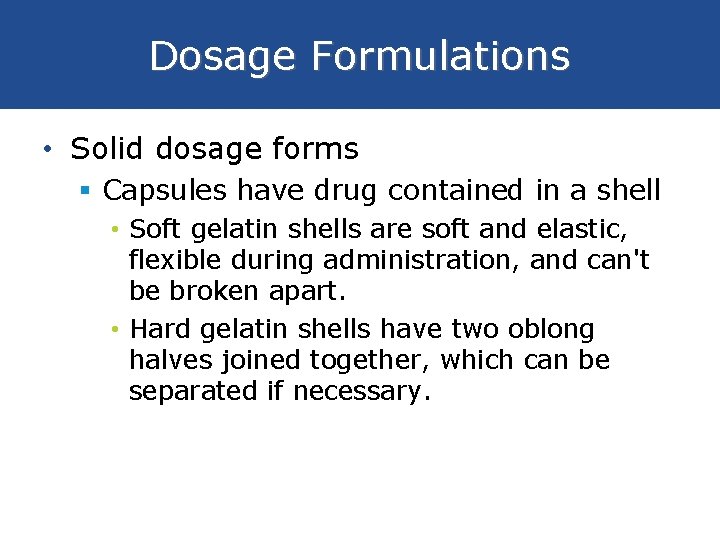 Dosage Formulations

• Solid dosage forms

▪ Capsules have drug contained in a shell

• Soft gelatin shells are soft and elastic, flexible during administration, and can't be broken apart.

• Hard gelatin shells have two oblong halves joined together, which can be separated if necessary.